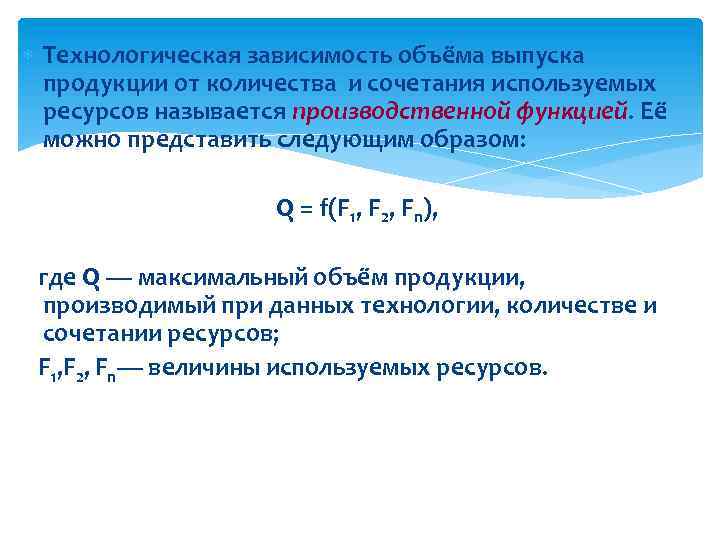 Технологическая зависимость объёма выпуска продукции от количества и сочетания используемых ресурсов называется производственной функцией. Её можно представить следующим образом:

$Q = f(F_1, F_2, F_n)$,

где Q — максимальный объём продукции, производимый при данных технологии, количестве и сочетании ресурсов;

$F_1$,$F_2$, $F_n$— величины используемых ресурсов.